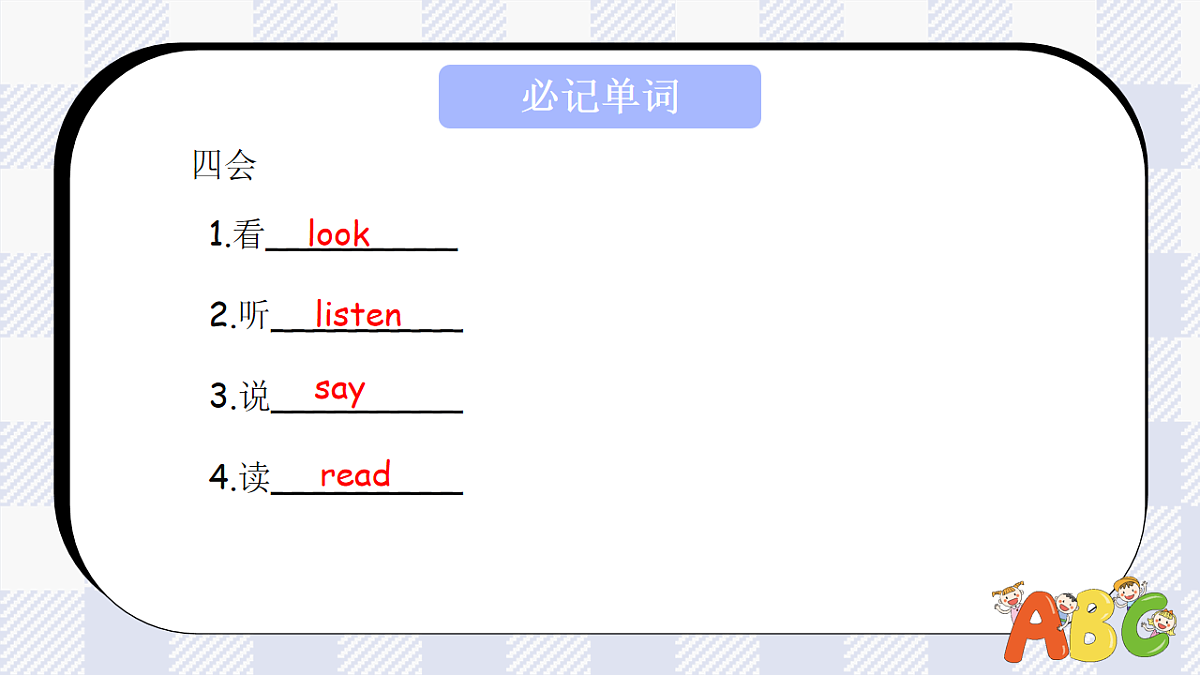 必记单词

四会

1.看 look

2.听 listen

3.说 say

4.读 read

ABC